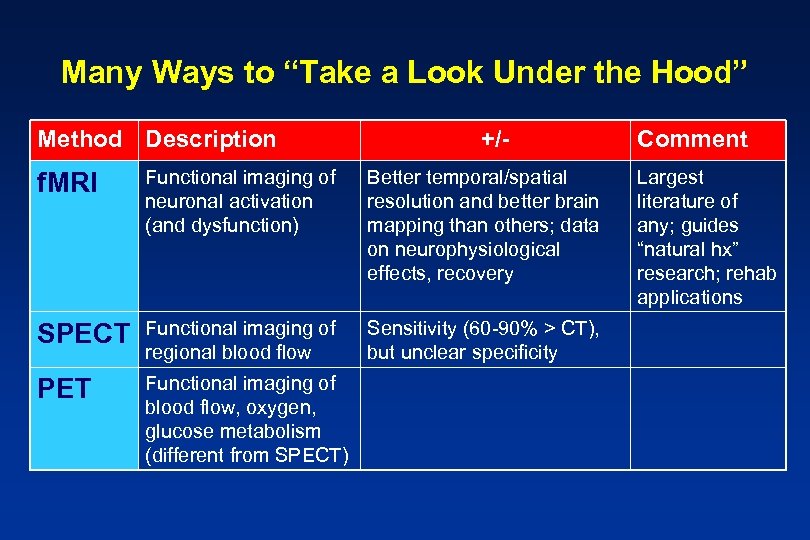 Many Ways to “Take a Look Under the Hood”

| Method | Description | +/- | Comment |
|---|---|---|---|
| fMRI | Functional imaging of neuronal activation (and dysfunction) | Better temporal/spatial resolution and better brain mapping than others; data on neurophysiological effects, recovery | Largest literature of any; guides “natural hx” research; rehab applications |
| SPECT | Functional imaging of regional blood flow | Sensitivity (60-90% > CT), but unclear specificity | |
| PET | Functional imaging of blood flow, oxygen, glucose metabolism (different from SPECT) | | |